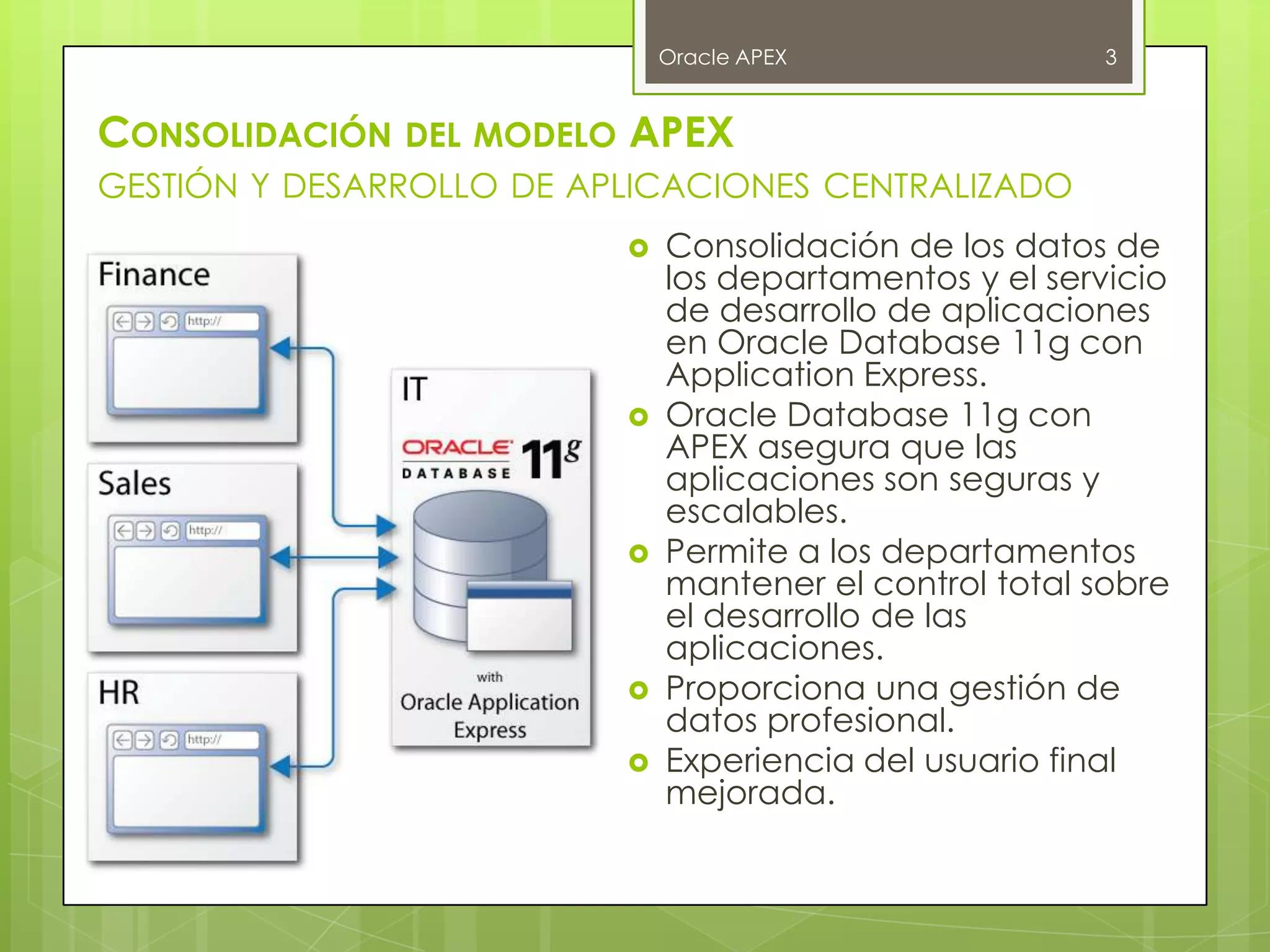 Oracle APEX 3

CONSOLIDACIÓN DEL MODELO APEX

GESTIÓN Y DESARROLLO DE APLICACIONES CENTRALIZADO

Finance

http://

Sales

http://

HR

http://

IT

ORACLE DATABASE 11g

with Oracle Application Express

Consolidación de los datos de los departamentos y el servicio de desarrollo de aplicaciones en Oracle Database 11g con Application Express.

Oracle Database 11g con APEX asegura que las aplicaciones son seguras y escalables.

Permite a los departamentos mantener el control total sobre el desarrollo de las aplicaciones.

Proporciona una gestión de datos profesional.

Experiencia del usuario final mejorada.